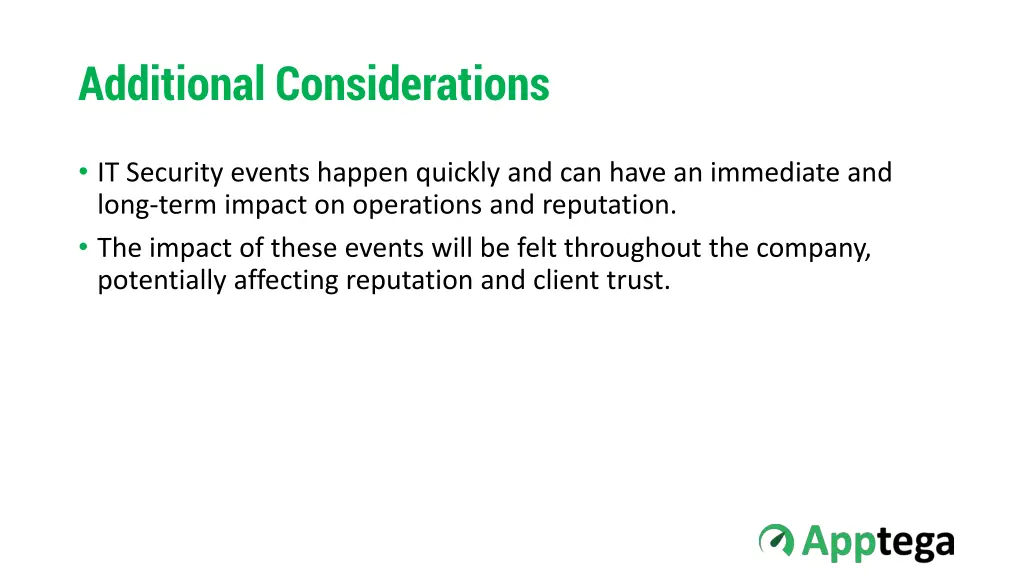 Additional Considerations

• IT Security events happen quickly and can have an immediate and long-term impact on operations and reputation.
• The impact of these events will be felt throughout the company, potentially affecting reputation and client trust.

Apptega